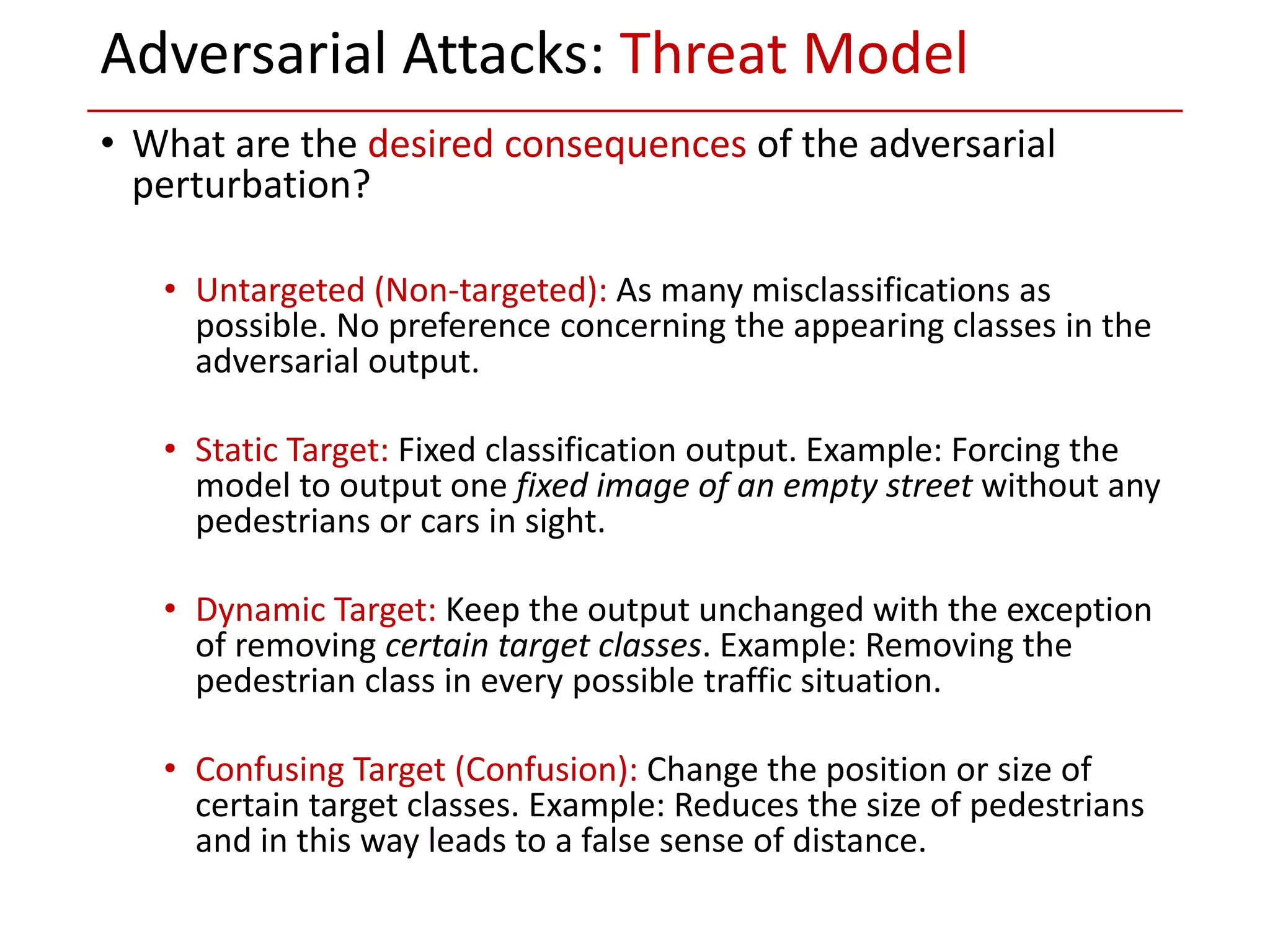 Adversarial Attacks: Threat Model

• What are the desired consequences of the adversarial perturbation?

• Untargeted (Non-targeted): As many misclassifications as possible. No preference concerning the appearing classes in the adversarial output.

• Static Target: Fixed classification output. Example: Forcing the model to output one fixed image of an empty street without any pedestrians or cars in sight.

• Dynamic Target: Keep the output unchanged with the exception of removing certain target classes. Example: Removing the pedestrian class in every possible traffic situation.

• Confusing Target (Confusion): Change the position or size of certain target classes. Example: Reduces the size of pedestrians and in this way leads to a false sense of distance.